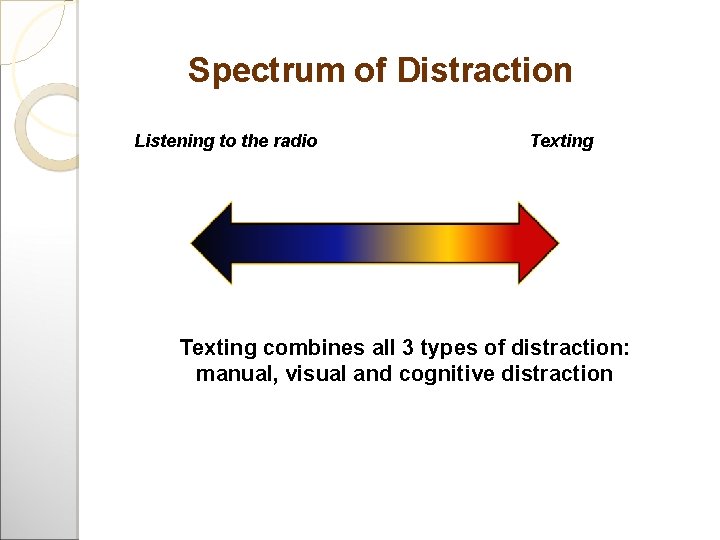 Spectrum of Distraction

Listening to the radio

Texting

Texting combines all 3 types of distraction: manual, visual and cognitive distraction